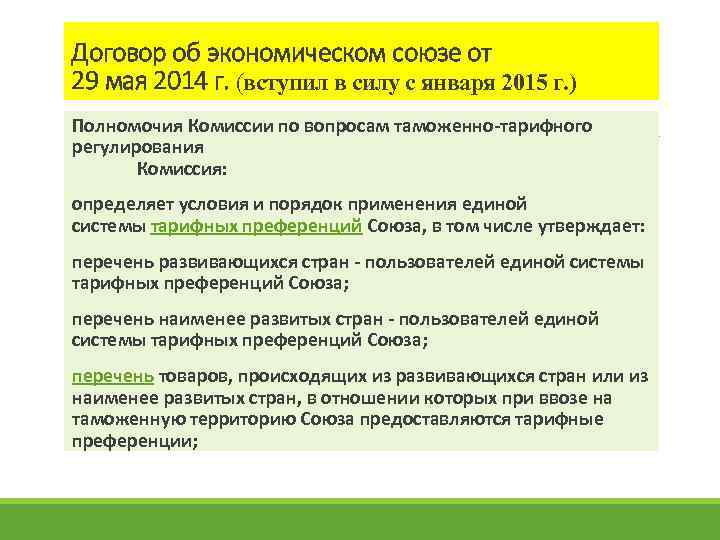 Договор об экономическом союзе от 29 мая 2014 г. (вступил в силу с января 2015 г.)

Полномочия Комиссии по вопросам таможенно-тарифного регулирования
Комиссия:

определяет условия и порядок применения единой системы тарифных преференций Союза, в том числе утверждает:

перечень развивающихся стран - пользователей единой системы тарифных преференций Союза;

перечень наименее развитых стран - пользователей единой системы тарифных преференций Союза;

перечень товаров, происходящих из развивающихся стран или из наименее развитых стран, в отношении которых при ввозе на таможенную территорию Союза предоставляются тарифные преференции;